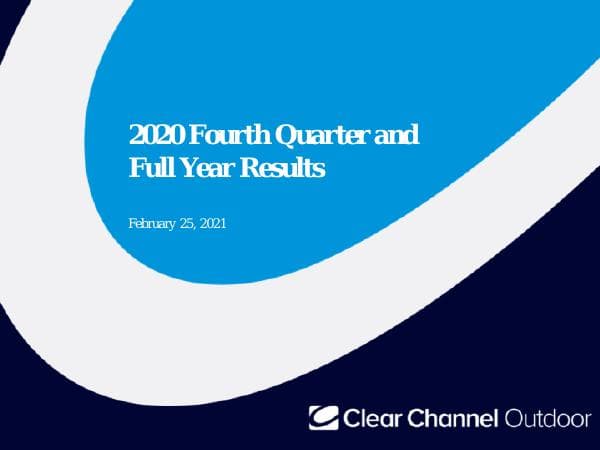 2020 Fourth Quarter and Full Year Results

February 25, 2021

Clear Channel Outdoor